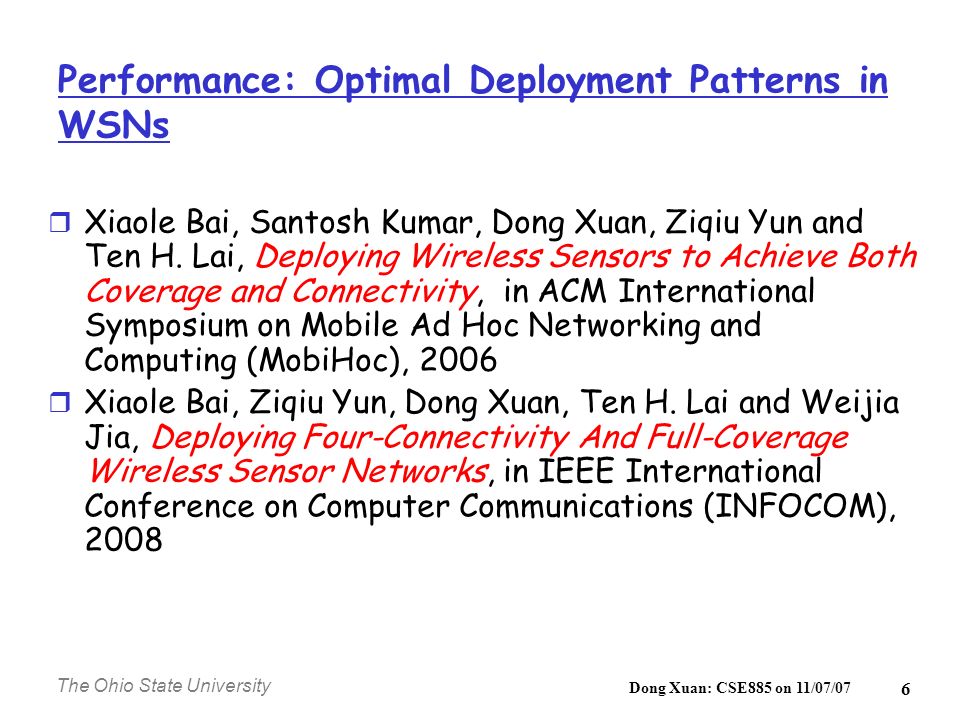 Performance: Optimal Deployment Patterns in WSNs

Xiaole Bai, Santosh Kumar, Dong Xuan, Ziqiu Yun and Ten H. Lai, Deploying Wireless Sensors to Achieve Both Coverage and Connectivity, in ACM International Symposium on Mobile Ad Hoc Networking and Computing (MobiHoc), 2006

Xiaole Bai, Ziqiu Yun, Dong Xuan, Ten H. Lai and Weijia Jia, Deploying Four-Connectivity And Full-Coverage Wireless Sensor Networks, in IEEE International Conference on Computer Communications (INFOCOM), 2008

The Ohio State University

Dong Xuan: CSE885 on 11/07/07

6